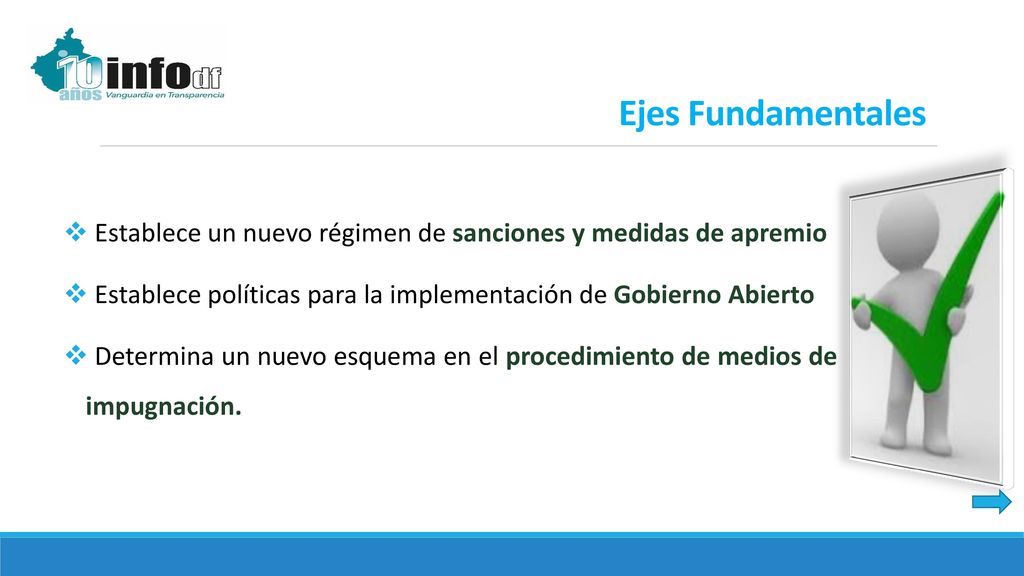 10 años infodf Vanguardia en Transparencia

Ejes Fundamentales

❖ Establece un nuevo régimen de sanciones y medidas de apremio

❖ Establece políticas para la implementación de Gobierno Abierto

❖ Determina un nuevo esquema en el procedimiento de medios de impugnación.